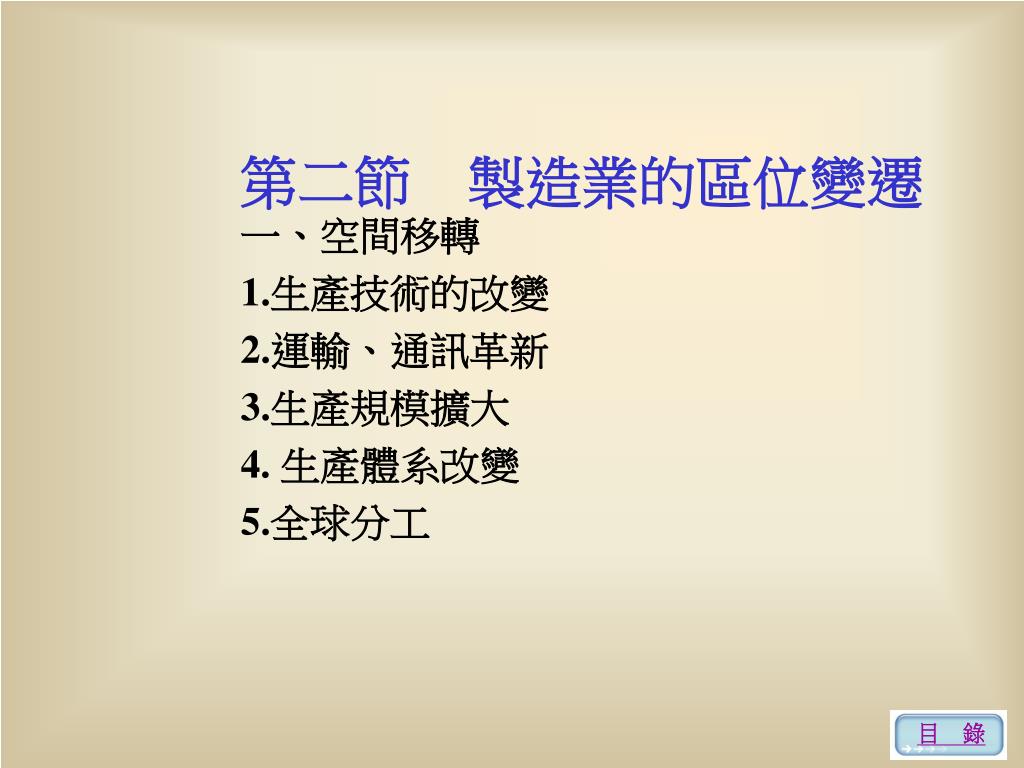 第二節　製造業的區位變遷

一、空間移轉

1.生產技術的改變

2.運輸、通訊革新

3.生產規模擴大

4. 生產體系改變

5.全球分工

目　錄